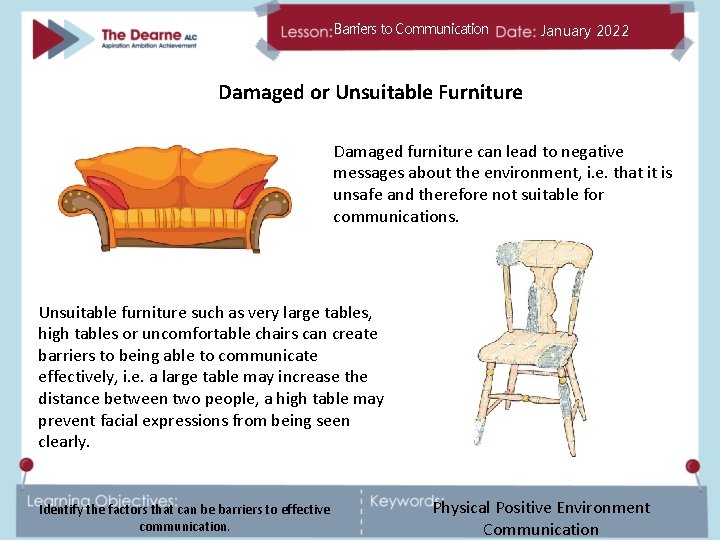 The Dearne ALC
Aspiration Ambition Achievement

Lesson: Barriers to Communication Date: January 2022

Damaged or Unsuitable Furniture

Damaged furniture can lead to negative messages about the environment, i.e. that it is unsafe and therefore not suitable for communications.

Unsuitable furniture such as very large tables, high tables or uncomfortable chairs can create barriers to being able to communicate effectively, i.e. a large table may increase the distance between two people, a high table may prevent facial expressions from being seen clearly.

Learning Objectives:
Identify the factors that can be barriers to effective communication.

Keywords:
Physical Positive Environment Communication